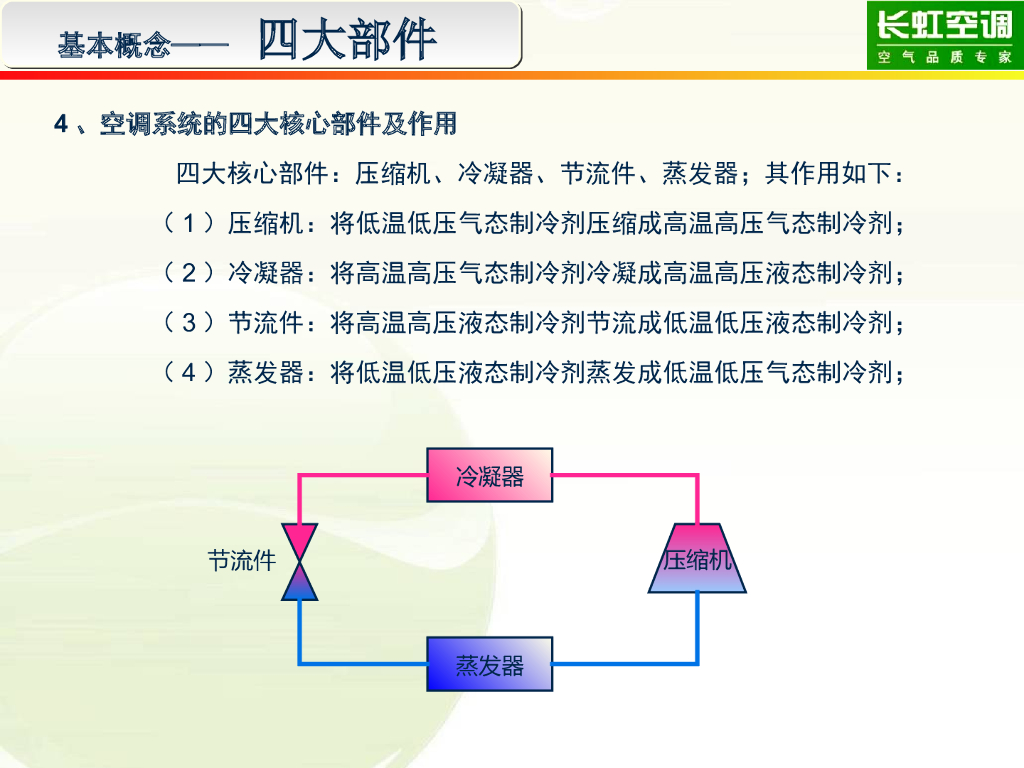 基本概念—— 四大部件

长虹空调
空气品质专家

4、空调系统的四大核心部件及作用

四大核心部件：压缩机、冷凝器、节流件、蒸发器；其作用如下：

（1）压缩机：将低温低压气态制冷剂压缩成高温高压气态制冷剂；

（2）冷凝器：将高温高压气态制冷剂冷凝成高温高压液态制冷剂；

（3）节流件：将高温高压液态制冷剂节流成低温低压液态制冷剂；

（4）蒸发器：将低温低压液态制冷剂蒸发成低温低压气态制冷剂；

冷凝器

节流件

压缩机

蒸发器